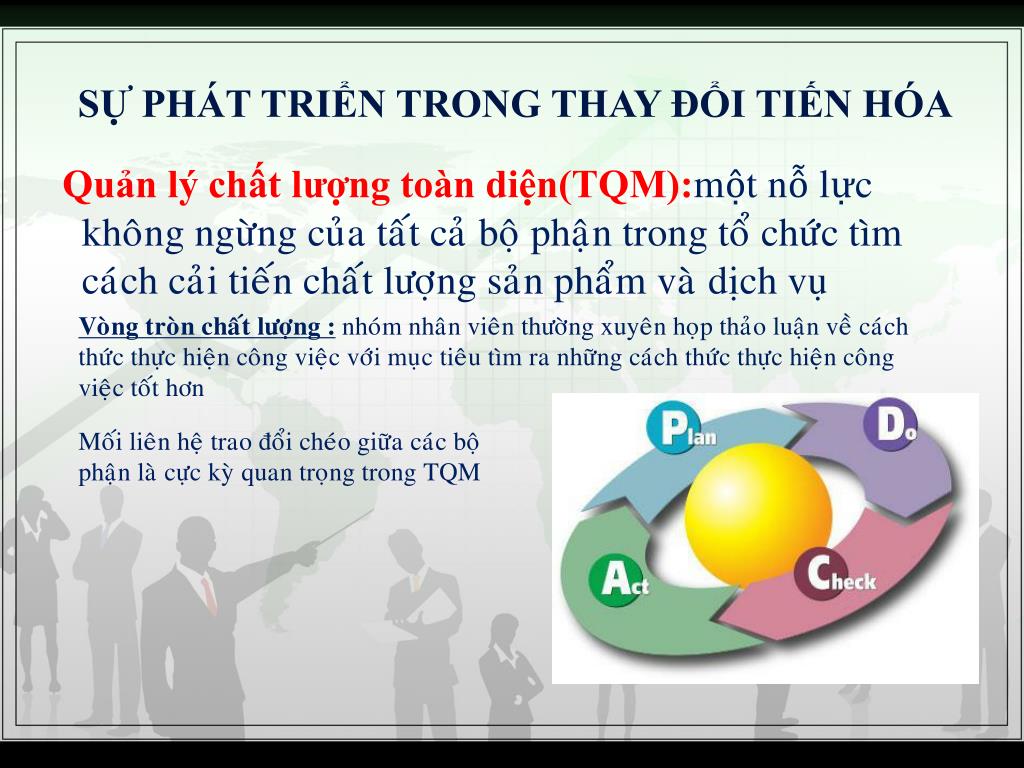 SỰ PHÁT TRIỂN TRONG THAY ĐỔI TIẾN HÓA

Quản lý chất lượng toàn diện(TQM):một nỗ lực không ngừng của tất cả bộ phận trong tổ chức tìm cách cải tiến chất lượng sản phẩm và dịch vụ

Vòng tròn chất lượng : nhóm nhân viên thường xuyên họp thảo luận về cách thức thực hiện công việc với mục tiêu tìm ra những cách thức thực hiện công việc tốt hơn

Mối liên hệ trao đổi chéo giữa các bộ phận là cực kỳ quan trọng trong TQM

Plan
Do
Check
Act